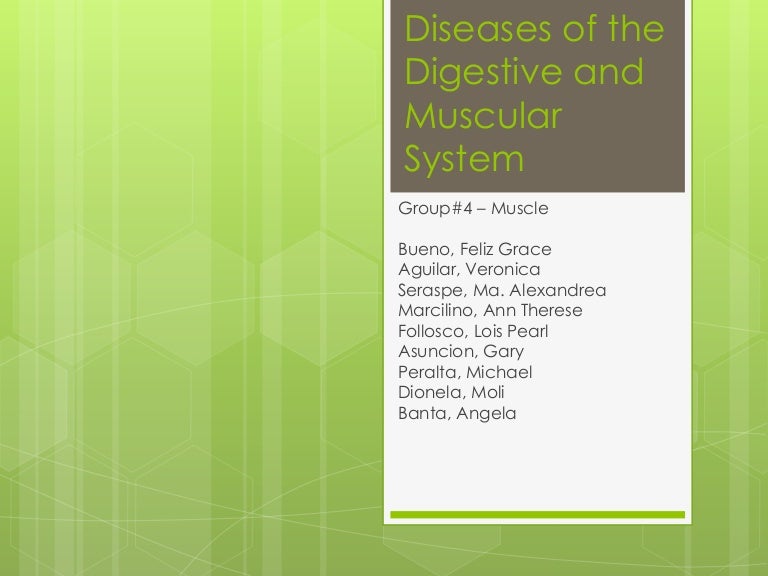 Diseases of the Digestive and Muscular System

Group#4 – Muscle

Bueno, Feliz Grace
Aguilar, Veronica
Seraspe, Ma. Alexandrea
Marcilino, Ann Therese
Follosco, Lois Pearl
Asuncion, Gary
Peralta, Michael
Dionela, Moli
Banta, Angela